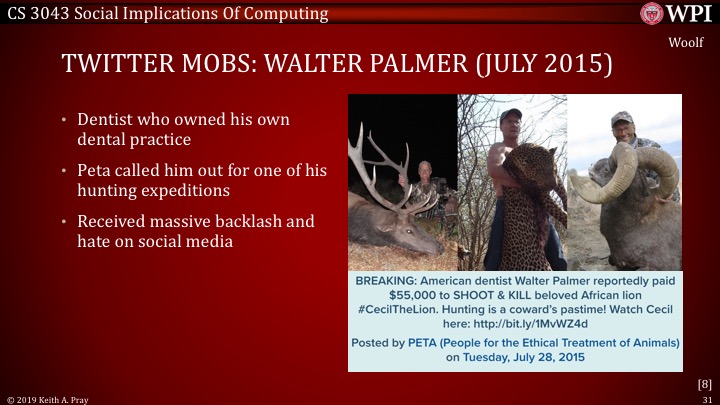 CS 3043 Social Implications Of Computing

WPI

Woolf

TWITTER MOBS: WALTER PALMER (JULY 2015)

• Dentist who owned his own dental practice
• Peta called him out for one of his hunting expeditions
• Received massive backlash and hate on social media

BREAKING: American dentist Walter Palmer reportedly paid $55,000 to SHOOT & KILL beloved African lion #CecilTheLion. Hunting is a coward's pastime! Watch Cecil here: http://bit.ly/1MvWZ4d

Posted by PETA (People for the Ethical Treatment of Animals) on Tuesday, July 28, 2015

[8]

© 2019 Keith A. Pray

31